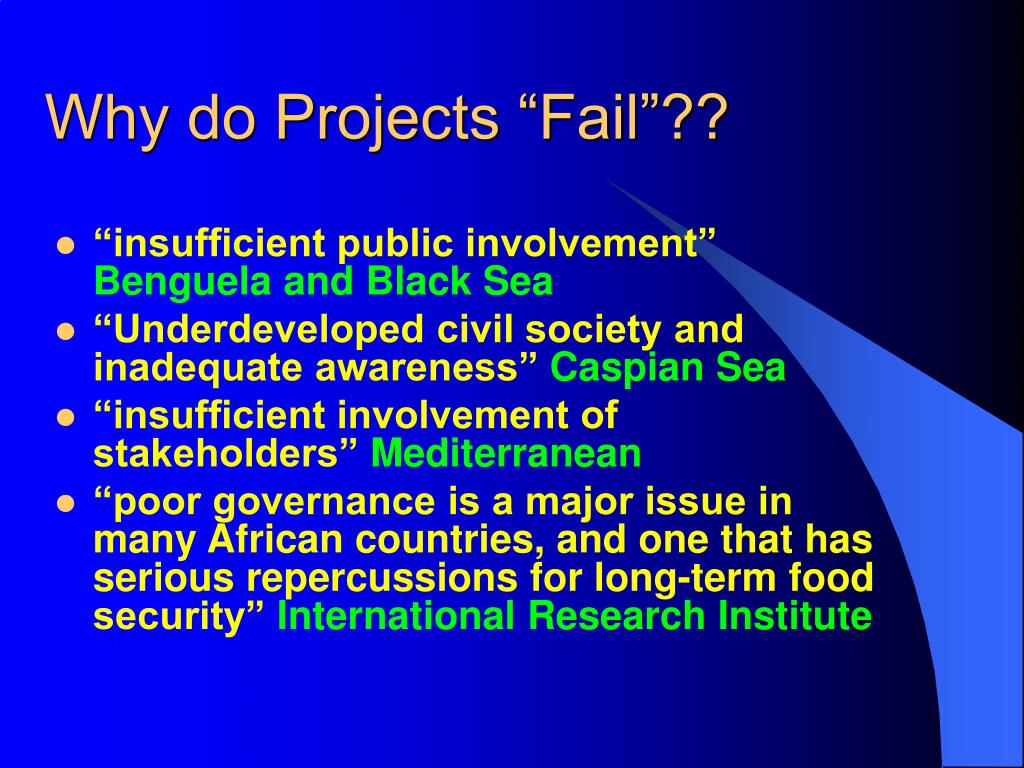 Why do Projects “Fail”??

- “insufficient public involvement” Benguela and Black Sea
- “Underdeveloped civil society and inadequate awareness” Caspian Sea
- “insufficient involvement of stakeholders” Mediterranean
- “poor governance is a major issue in many African countries, and one that has serious repercussions for long-term food security” International Research Institute